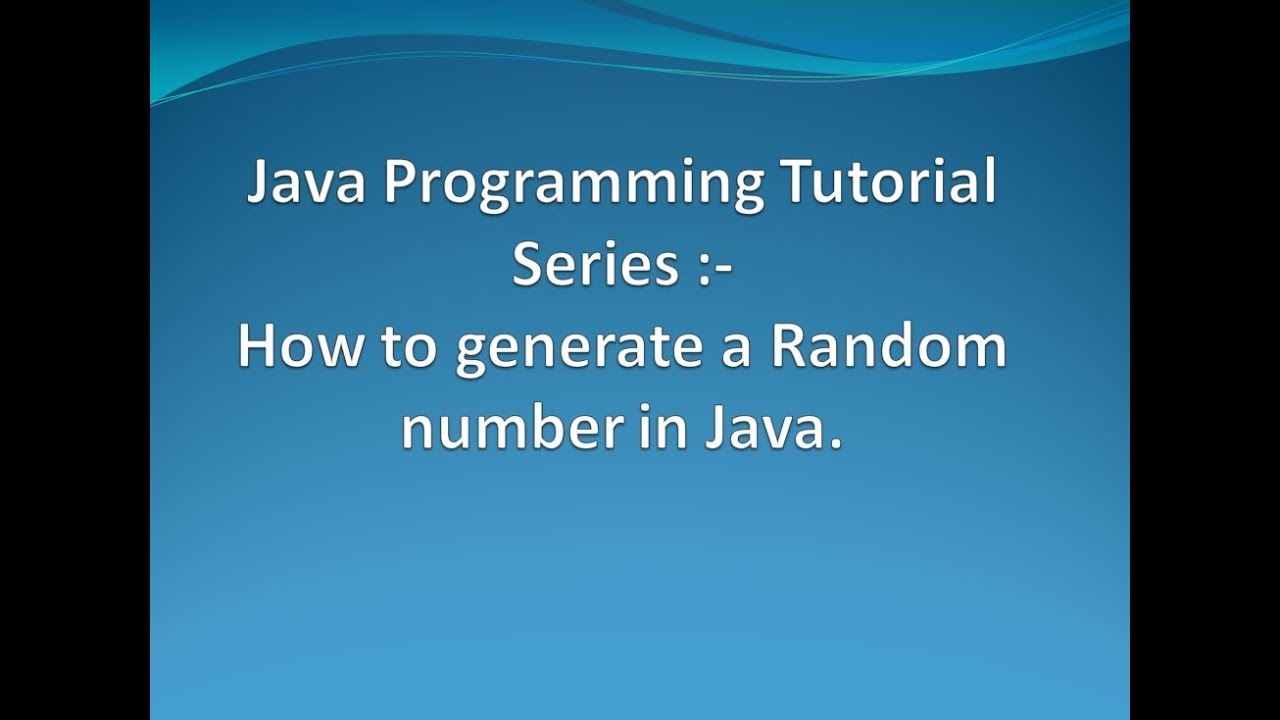 Java Programming Tutorial Series :-
How to generate a Random number in Java.